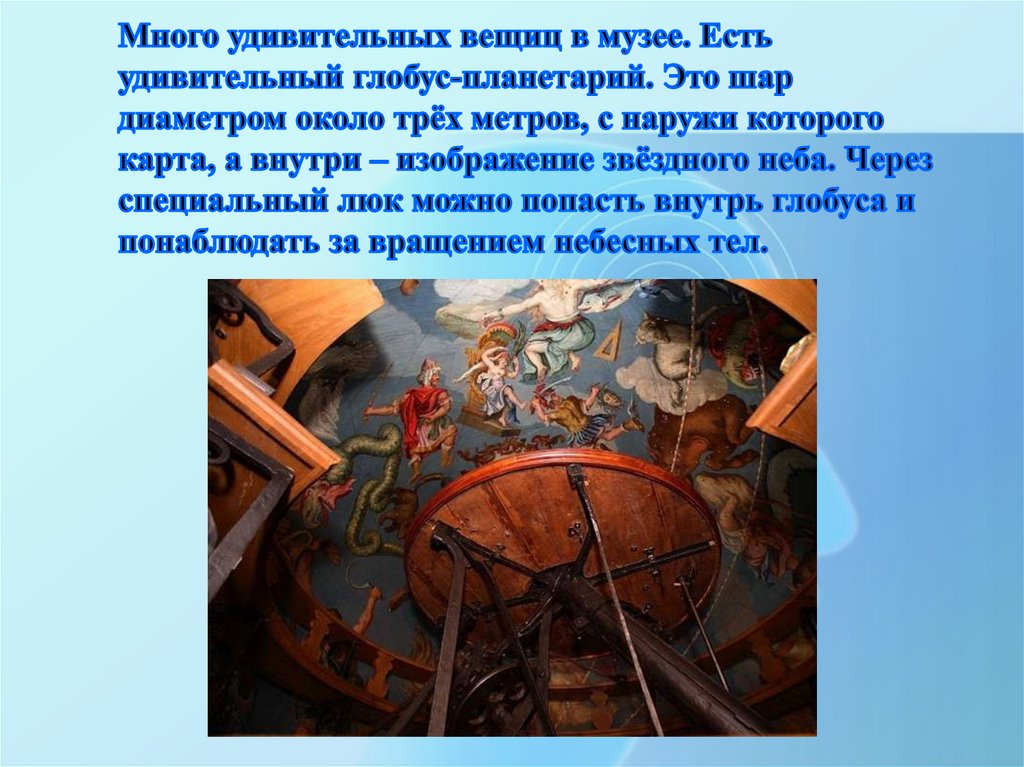 Много удивительных вещиц в музее. Есть удивительный глобус-планетарий. Это шар диаметром около трёх метров, с наружи которого карта, а внутри – изображение звёздного неба. Через специальный люк можно попасть внутрь глобуса и понаблюдать за вращением небесных тел.